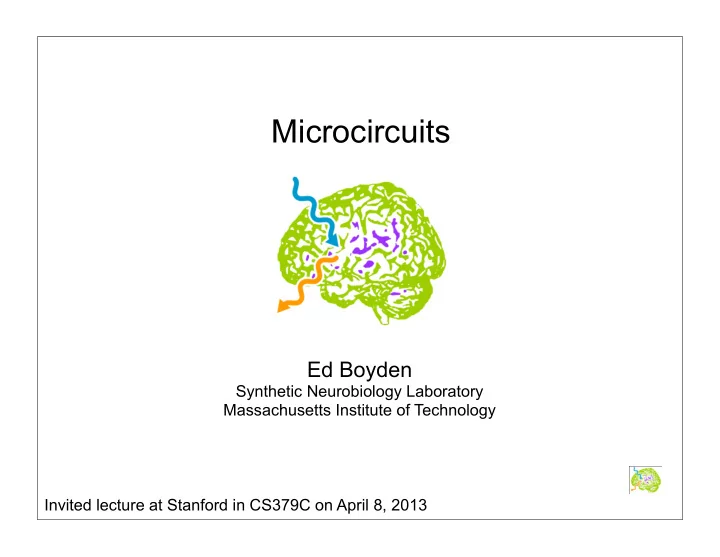 Microcircuits

Ed Boyden
Synthetic Neurobiology Laboratory
Massachusetts Institute of Technology

Invited lecture at Stanford in CS379C on April 8, 2013